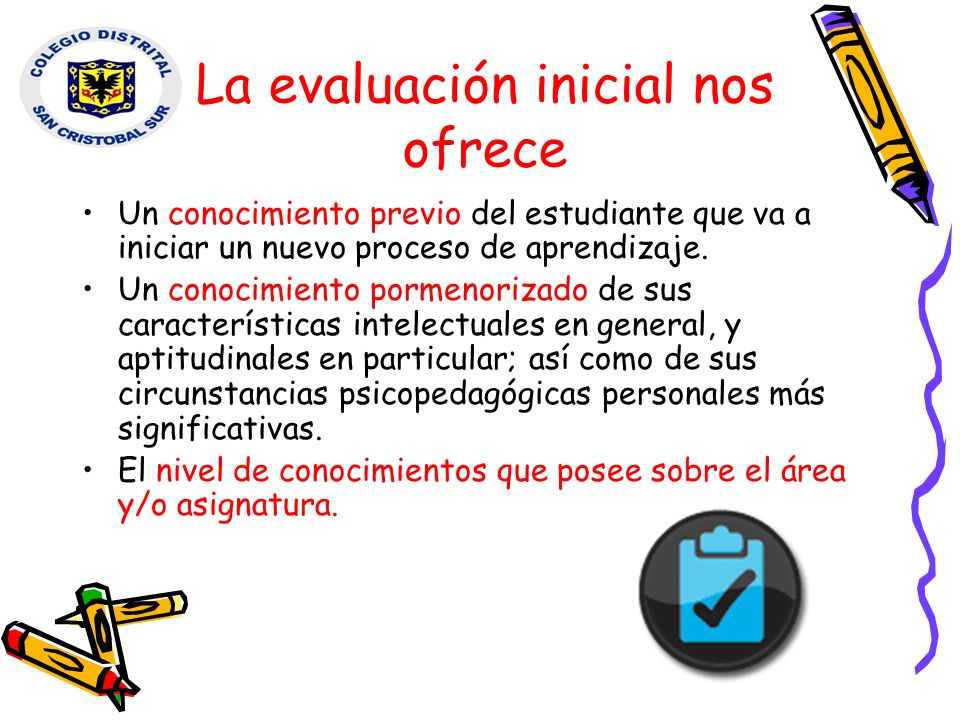 COLEGIO DISTRITAL
SAN CRISTOBAL SUR

La evaluación inicial nos ofrece

• Un conocimiento previo del estudiante que va a iniciar un nuevo proceso de aprendizaje.
• Un conocimiento pormenorizado de sus características intelectuales en general, y aptitudinales en particular; así como de sus circunstancias psicopedagógicas personales más significativas.
• El nivel de conocimientos que posee sobre el área y/o asignatura.